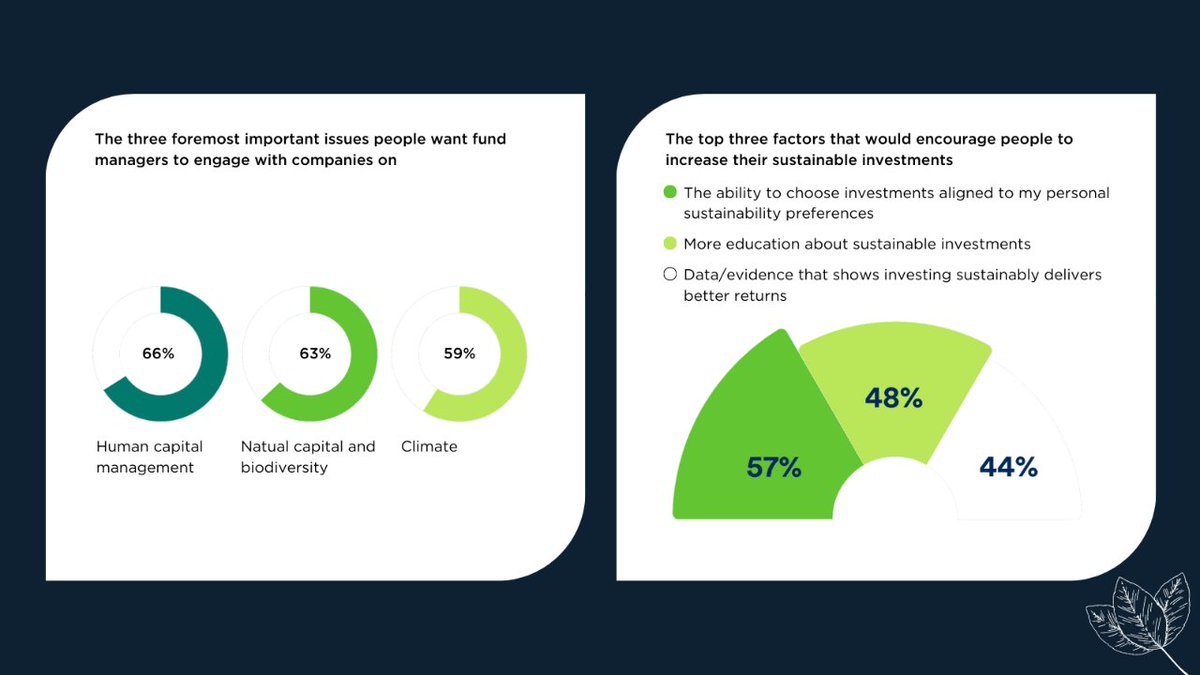 The three foremost important issues people want fund managers to engage with companies on

66%

Human capital management

63%

Natual capital and biodiversity

59%

Climate

The top three factors that would encourage people to increase their sustainable investments

The ability to choose investments aligned to my personal sustainability preferences

More education about sustainable investments

Data/evidence that shows investing sustainably delivers better returns

57%

48%

44%